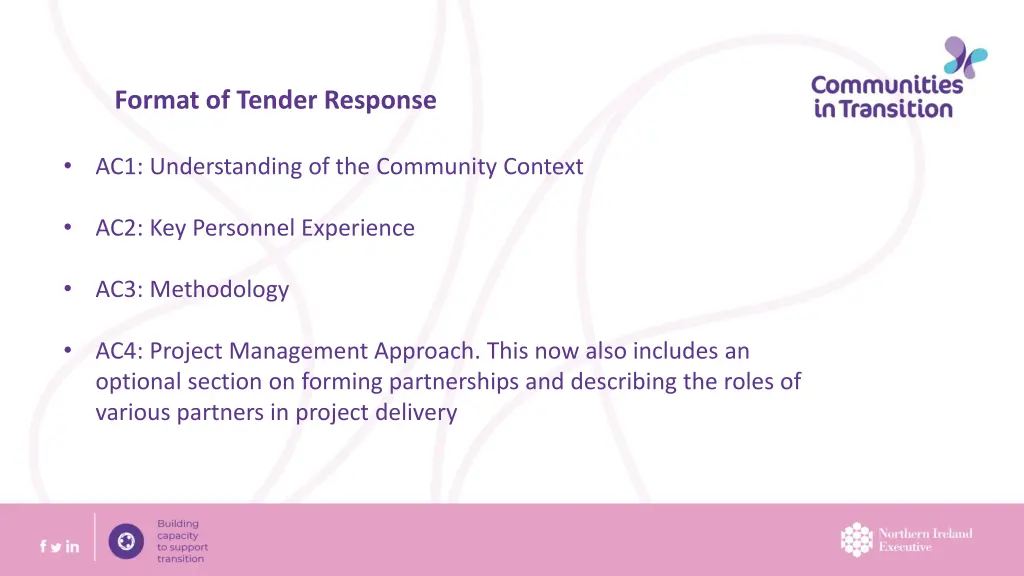 Format of Tender Response

Communities in Transition

• AC1: Understanding of the Community Context

• AC2: Key Personnel Experience

• AC3: Methodology

• AC4: Project Management Approach. This now also includes an optional section on forming partnerships and describing the roles of various partners in project delivery

Building capacity to support transition

Northern Ireland Executive